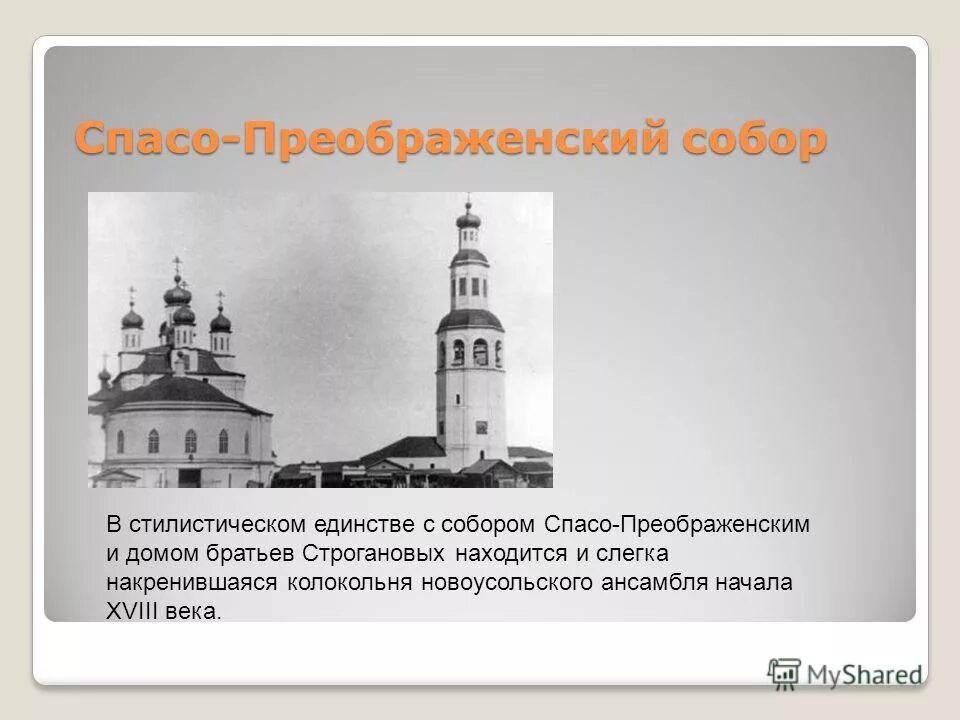 Спасо-Преображенский собор

В стилистическом единстве с собором Спасо-Преображенским и домом братьев Строгановых находится и слегка накренившаяся колокольня новоусольского ансамбля начала XVIII века.

MyShared